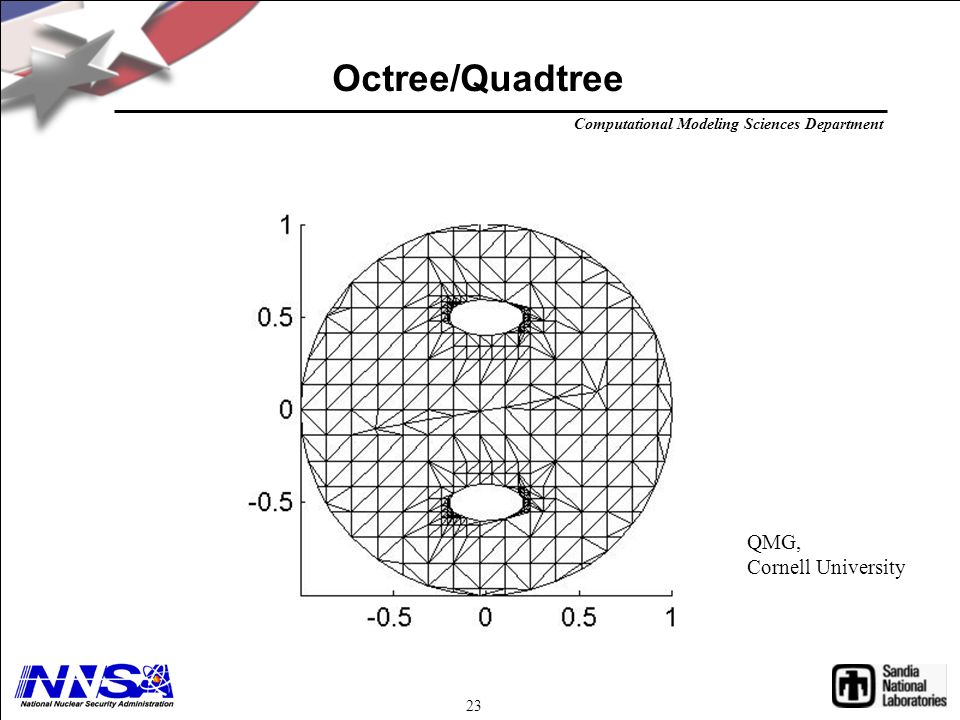 Octree/Quadtree

Computational Modeling Sciences Department

1
0.5
0
-0.5
-0.5
0
0.5
1

QMG,
Cornell University

NNSA
National Nuclear Security Administration

23

Sandia
National
Laboratories